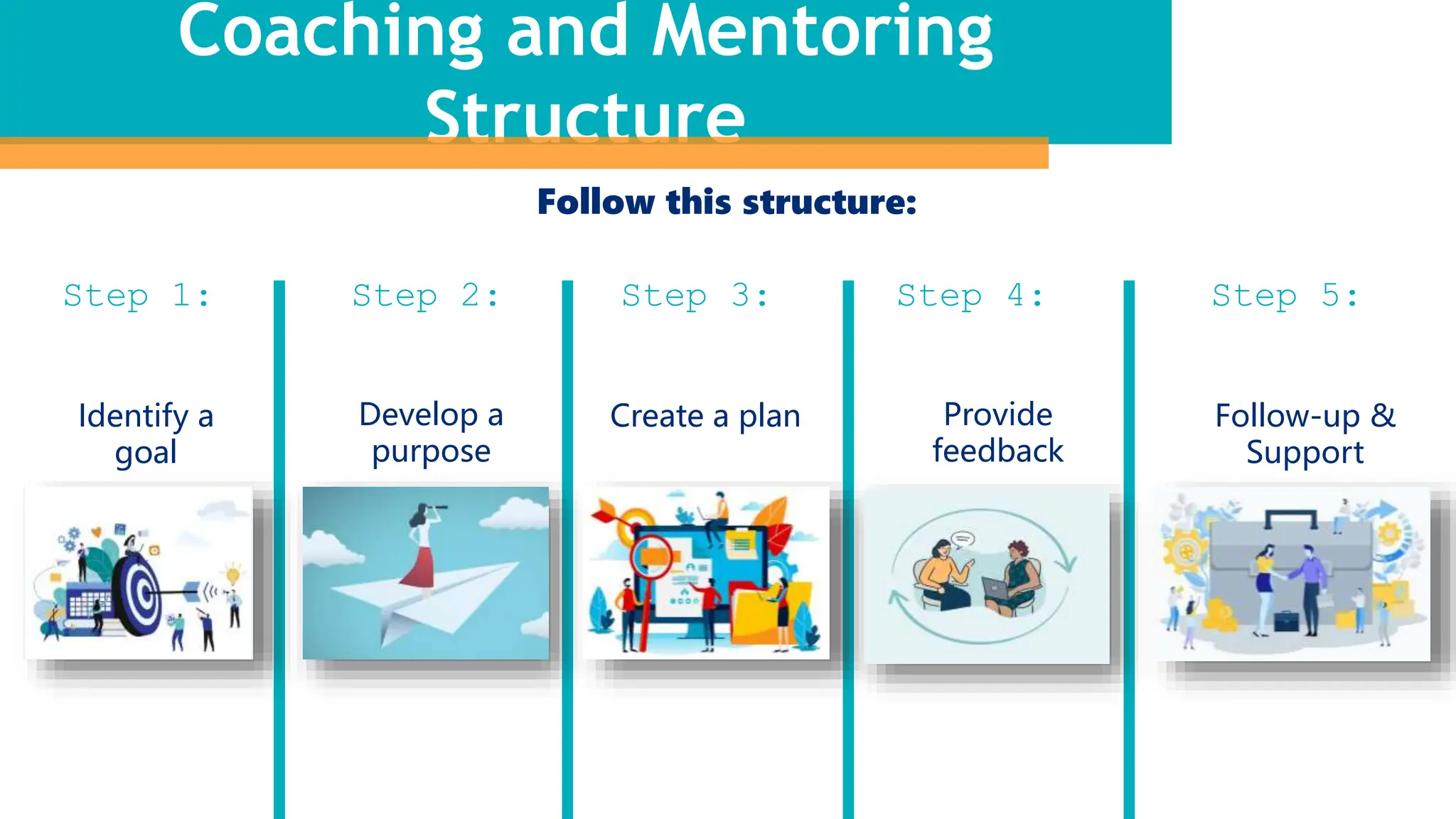 Coaching and Mentoring Structure

Follow this structure:

Step 1:

Identify a goal

Step 2:

Develop a purpose

Step 3:

Create a plan

Step 4:

Provide feedback

Step 5:

Follow-up & Support